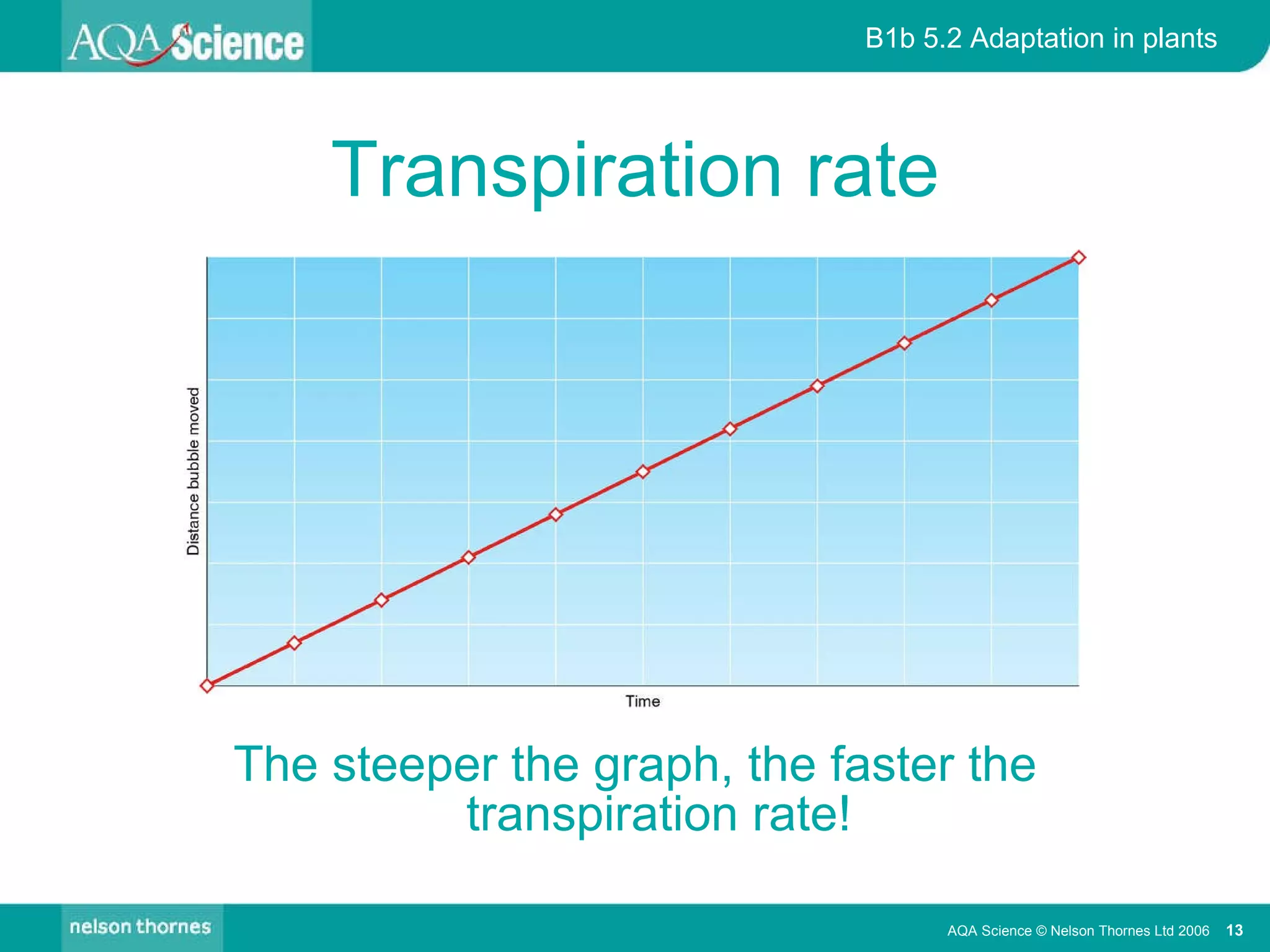 AQA Science

B1b 5.2 Adaptation in plants

Transpiration rate

Distance bubble moved

Time

The steeper the graph, the faster the transpiration rate!

nelson thornes

AQA Science © Nelson Thornes Ltd 2006 13